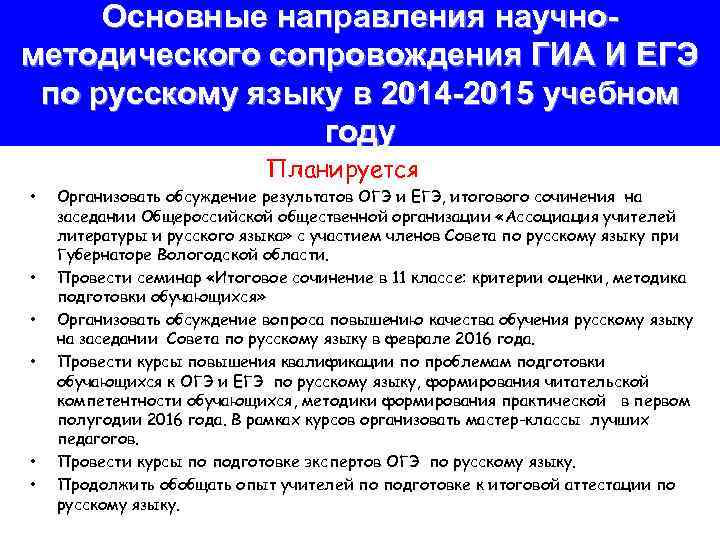 Основные направления научно-методического сопровождения ГИА И ЕГЭ по русскому языку в 2014-2015 учебном году

Планируется

• Организовать обсуждение результатов ОГЭ и ЕГЭ, итогового сочинения на заседании Общероссийской общественной организации «Ассоциация учителей литературы и русского языка» с участием членов Совета по русскому языку при Губернаторе Вологодской области.
• Провести семинар «Итоговое сочинение в 11 классе: критерии оценки, методика подготовки обучающихся»
• Организовать обсуждение вопроса повышению качества обучения русскому языку на заседании Совета по русскому языку в феврале 2016 года.
• Провести курсы повышения квалификации по проблемам подготовки обучающихся к ОГЭ и ЕГЭ по русскому языку, формирования читательской компетентности обучающихся, методики формирования практической в первом полугодии 2016 года. В рамках курсов организовать мастер-классы лучших педагогов.
• Провести курсы по подготовке экспертов ОГЭ по русскому языку.
• Продолжить обобщать опыт учителей по подготовке к итоговой аттестации по русскому языку.